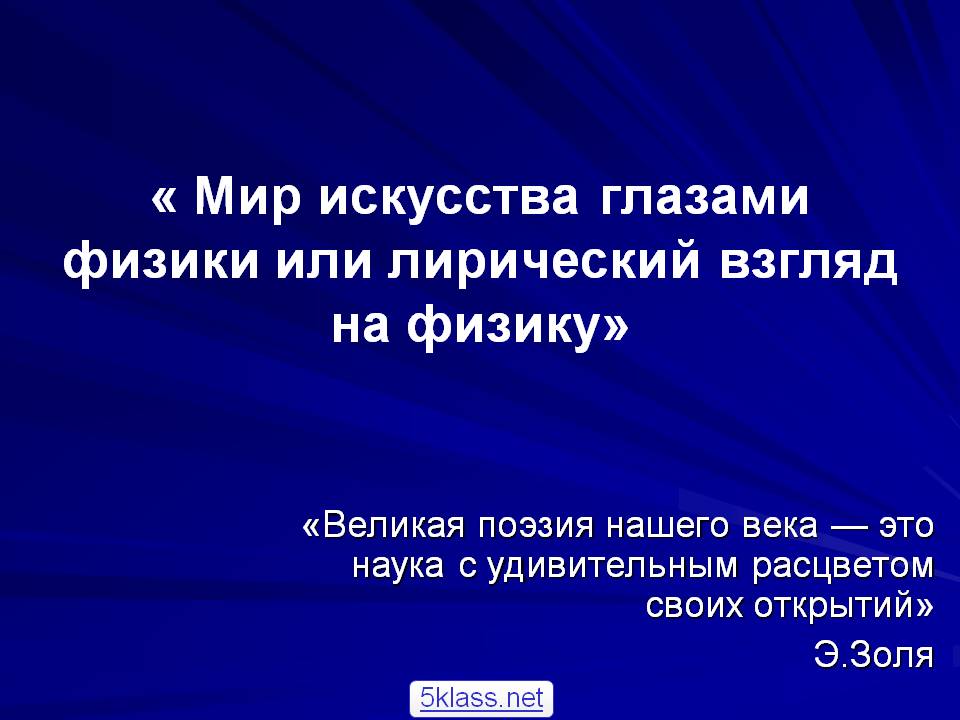 « Мир искусства глазами физики или лирический взгляд на физику»

«Великая поэзия нашего века — это наука с удивительным расцветом своих открытий»
Э.Золя

5klass.net